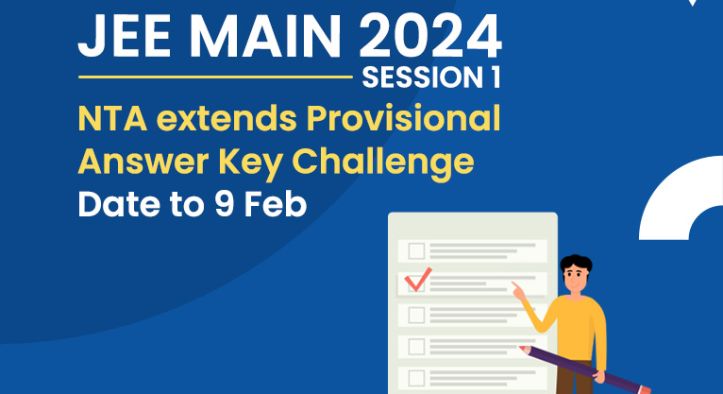 JEE MAIN 2024
SESSION 1
NTA extends Provisional Answer Key Challenge Date to 9 Feb